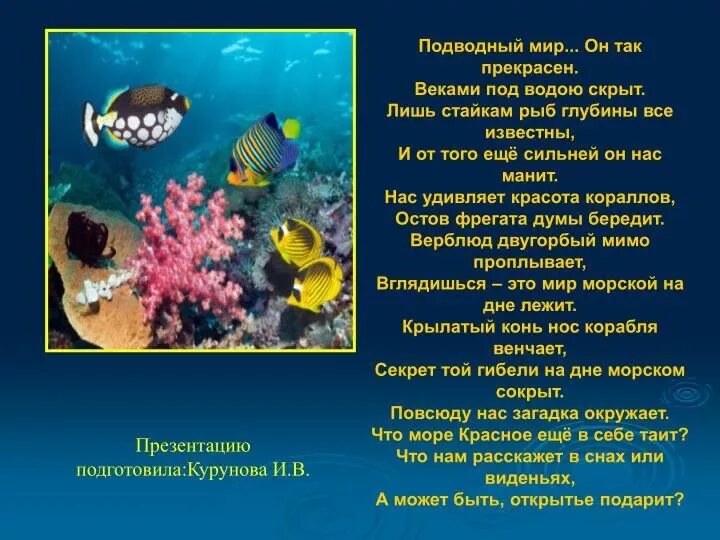 Подводный мир... Он так прекрасен.
Веками под водою скрыт.
Лишь стайкам рыб глубины все известны,
И от того ещё сильней он нас манит.
Нас удивляет красота кораллов,
Остов фрегата думы бередит.
Верблюд двугорбый мимо проплывает,
Вглядишься – это мир морской на дне лежит.
Крылатый конь нос корабля венчает,
Секрет той гибели на дне морском сокрыт.
Повсюду нас загадка окружает.
Что море Красное ещё в себе таит?
Что нам расскажет в снах или виденьях,
А может быть, открытье подарит?

Презентацию подготовила:Курунова И.В.